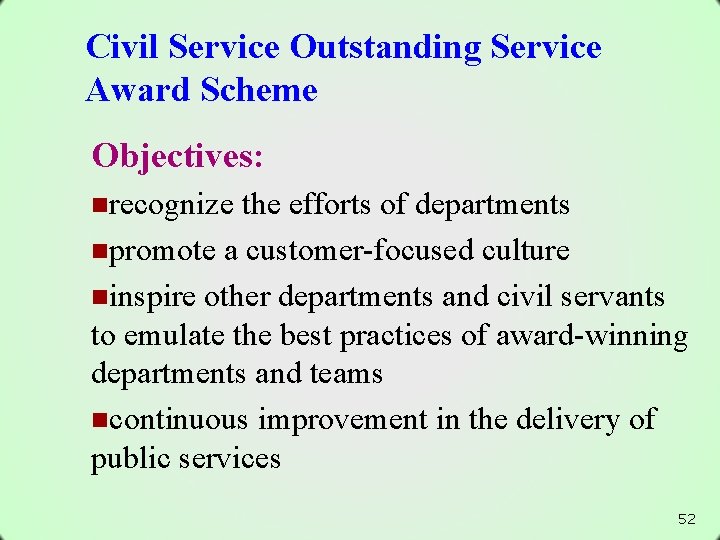 Civil Service Outstanding Service Award Scheme

Objectives:

■recognize the efforts of departments

■promote a customer-focused culture

■inspire other departments and civil servants to emulate the best practices of award-winning departments and teams

■continuous improvement in the delivery of public services

52